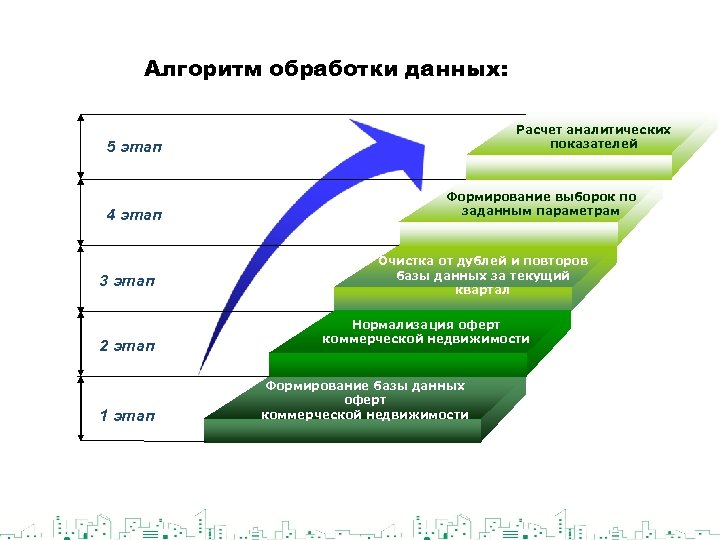 Алгоритм обработки данных:

5 этап

4 этап

3 этап

2 этап

1 этап

Расчет аналитических показателей

Формирование выборок по заданным параметрам

Очистка от дублей и повторов базы данных за текущий квартал

Нормализация оферт коммерческой недвижимости

Формирование базы данных оферт коммерческой недвижимости